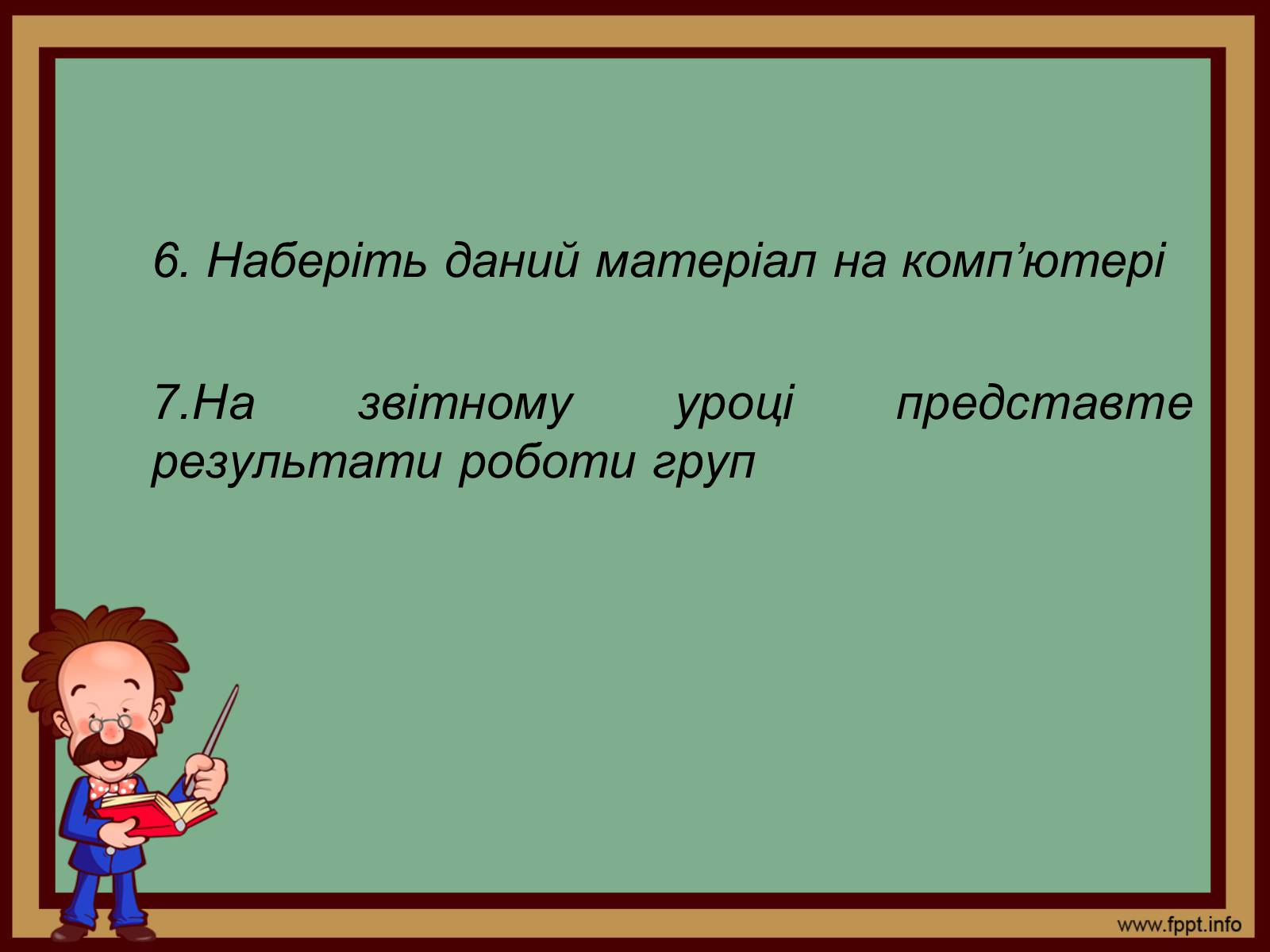 6. Наберіть даний матеріал на комп’ютері

7.На звітному уроці представте результати роботи груп

www.fppt.info